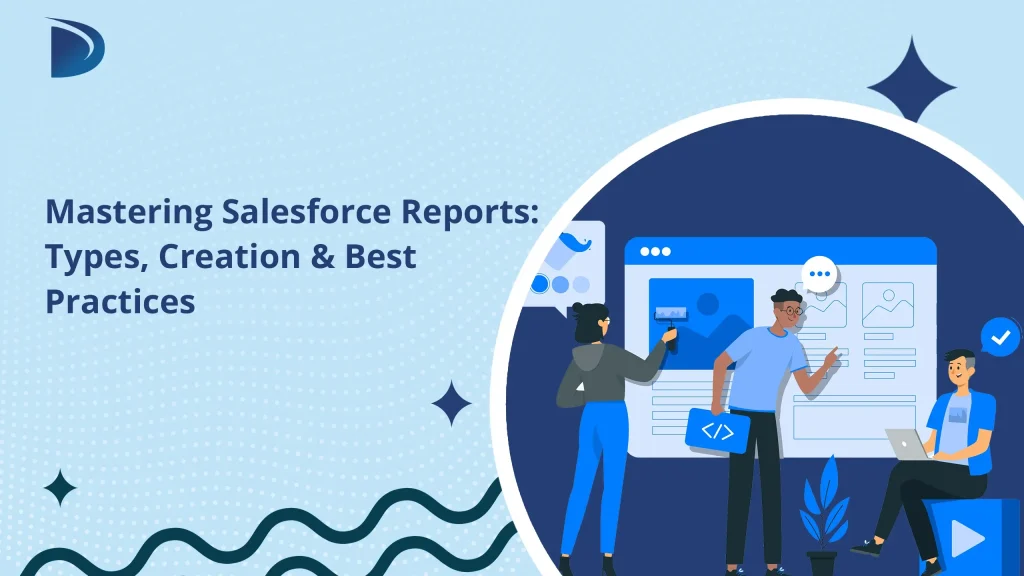 Mastering Salesforce Reports: Types, Creation & Best Practices

</>